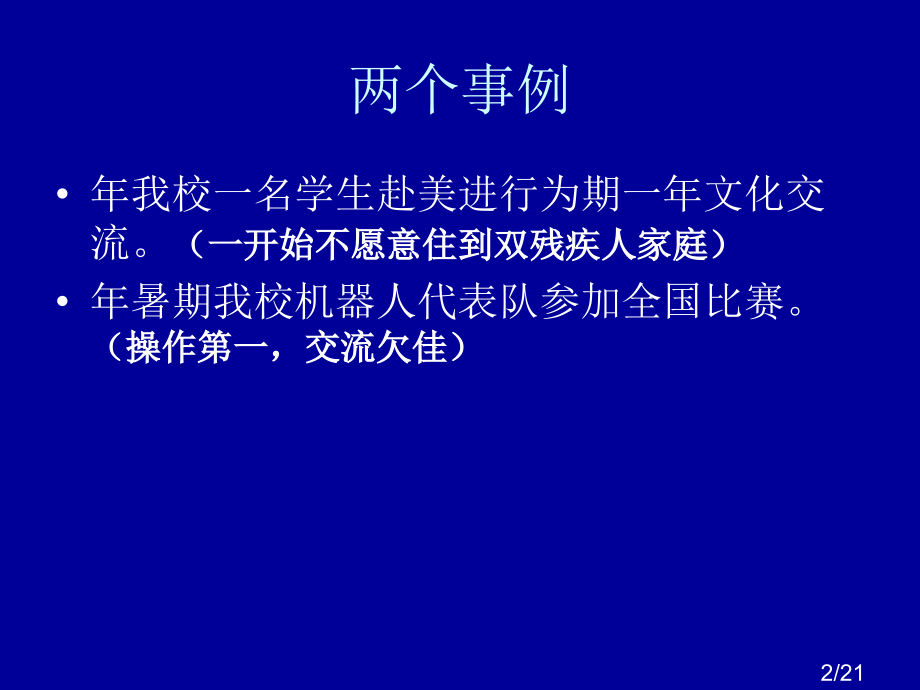 两个事例

• 年我校一名学生赴美进行为期一年文化交流。（一开始不愿意住到双残疾人家庭）

• 年暑期我校机器人代表队参加全国比赛。（操作第一，交流欠佳）

2/21